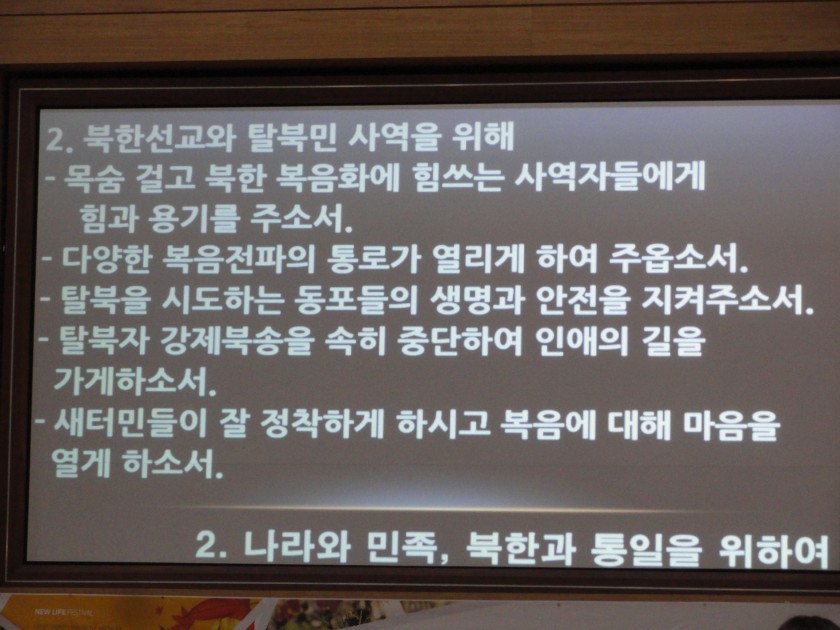 2. 북한선교와 탈북민 사역을 위해
- 목숨 걸고 북한 복음화에 힘쓰는 사역자들에게 힘과 용기를 주소서.
- 다양한 복음전파의 통로가 열리게 하여 주옵소서.
- 탈북을 시도하는 동포들의 생명과 안전을 지켜주소서.
- 탈북자 강제북송을 속히 중단하여 인애의 길을 가게하소서.
- 새터민들이 잘 정착하게 하시고 복음에 대해 마음을 열게 하소서.

2. 나라와 민족, 북한과 통일을 위하여

NEW LIFE FESTIVAL